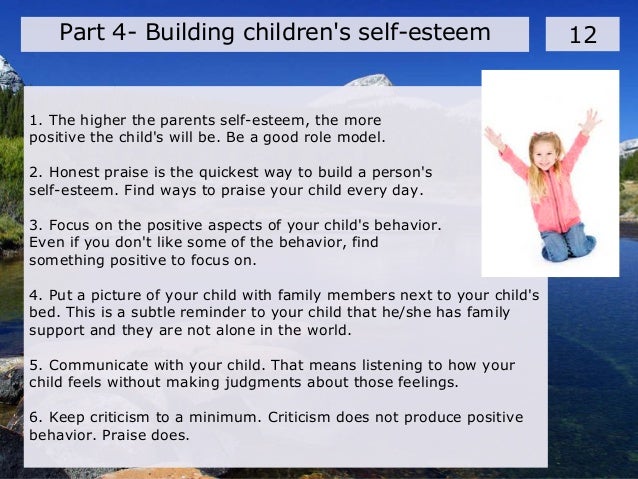 Part 4- Building children's self-esteem

12

1. The higher the parents self-esteem, the more positive the child's will be. Be a good role model.

2. Honest praise is the quickest way to build a person's self-esteem. Find ways to praise your child every day.

3. Focus on the positive aspects of your child's behavior. Even if you don't like some of the behavior, find something positive to focus on.

4. Put a picture of your child with family members next to your child's bed. This is a subtle reminder to your child that he/she has family support and they are not alone in the world.

5. Communicate with your child. That means listening to how your child feels without making judgments about those feelings.

6. Keep criticism to a minimum. Criticism does not produce positive behavior. Praise does.